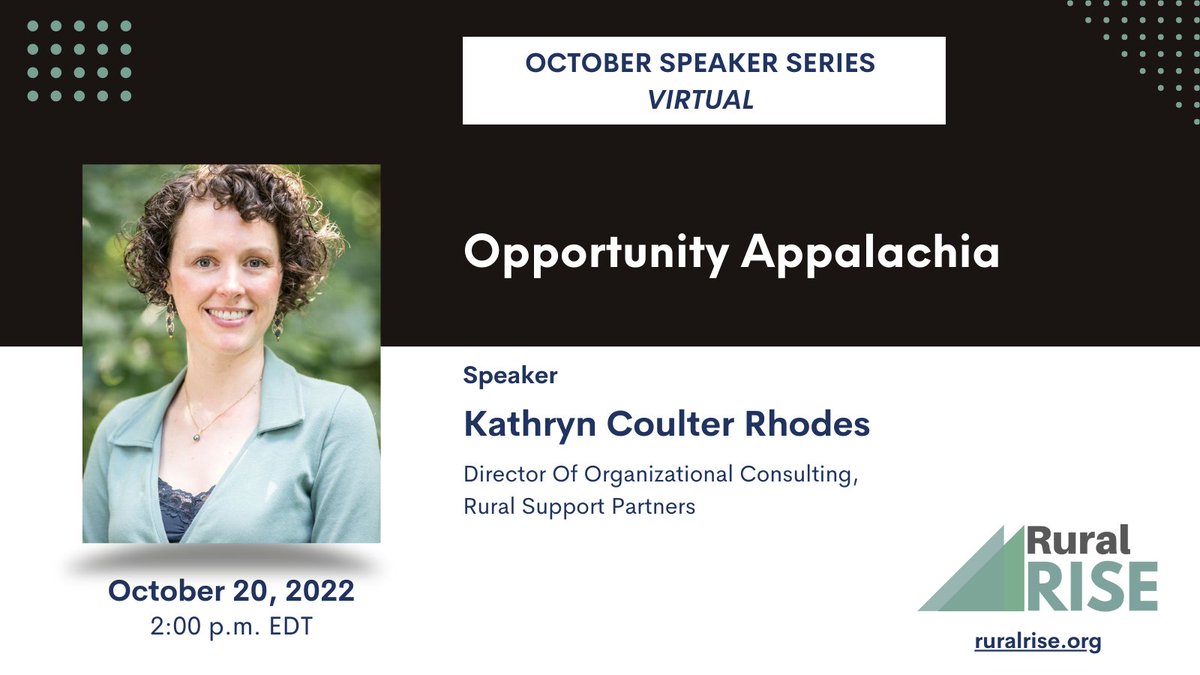 OCTOBER SPEAKER SERIES
VIRTUAL

Opportunity Appalachia

Speaker
Kathryn Coulter Rhodes
Director Of Organizational Consulting, Rural Support Partners

October 20, 2022
2:00 p.m. EDT

Rural
RISE
ruralrise.org